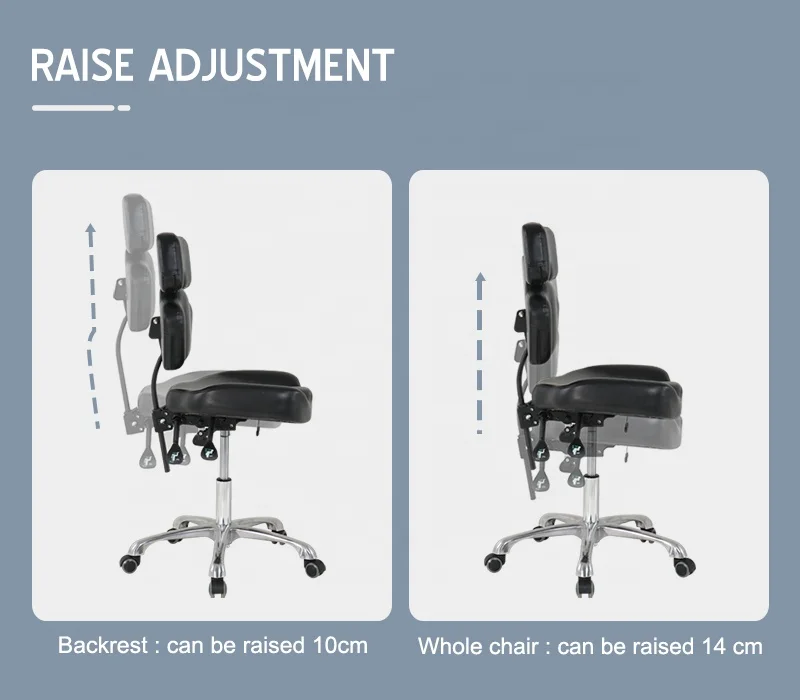 RAISE ADJUSTMENT

Backrest : can be raised 10cm

Whole chair : can be raised 14 cm